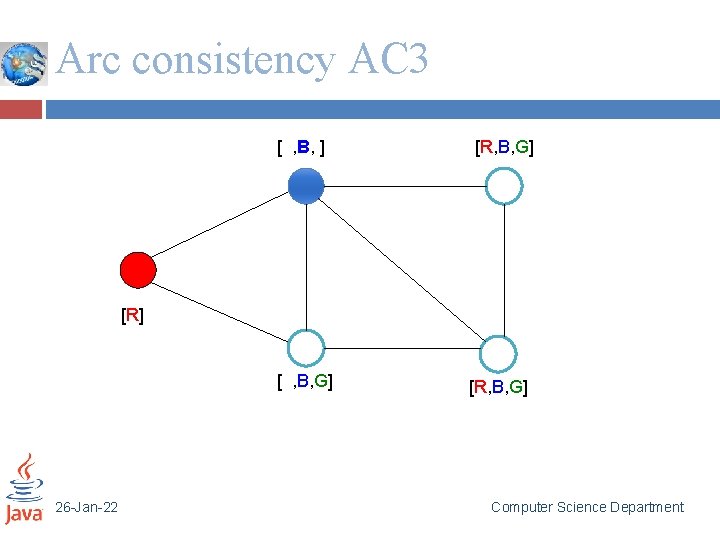 Arc consistency AC3

[ ,B, ]

[R,B,G]

[R]

[ ,B,G]

[R,B,G]

Java

26-Jan-22

Computer Science Department